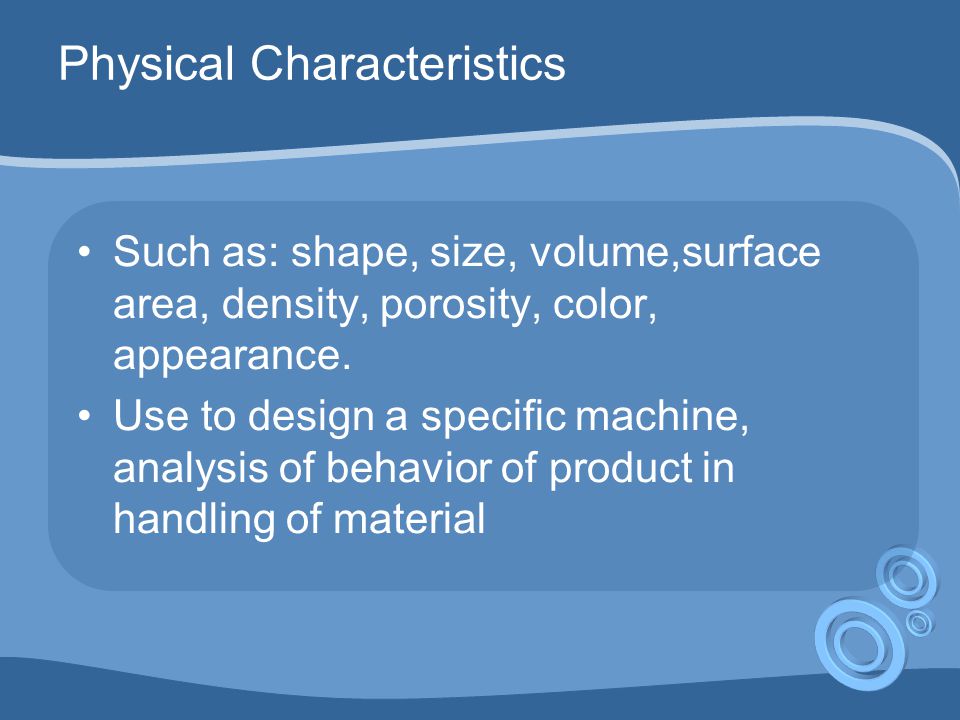 Physical Characteristics

• Such as: shape, size, volume,surface area, density, porosity, color, appearance.
• Use to design a specific machine, analysis of behavior of product in handling of material